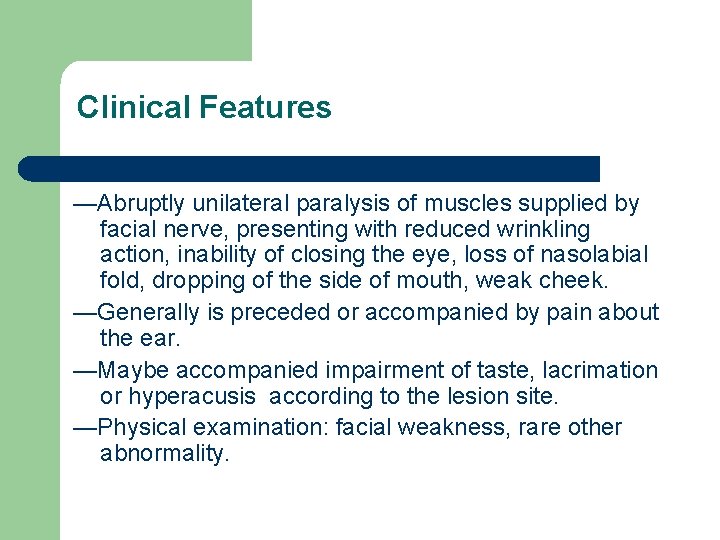 Clinical Features

—Abruptly unilateral paralysis of muscles supplied by facial nerve, presenting with reduced wrinkling action, inability of closing the eye, loss of nasolabial fold, dropping of the side of mouth, weak cheek.

—Generally is preceded or accompanied by pain about the ear.

—Maybe accompanied impairment of taste, lacrimation or hyperacusis according to the lesion site.

—Physical examination: facial weakness, rare other abnormality.